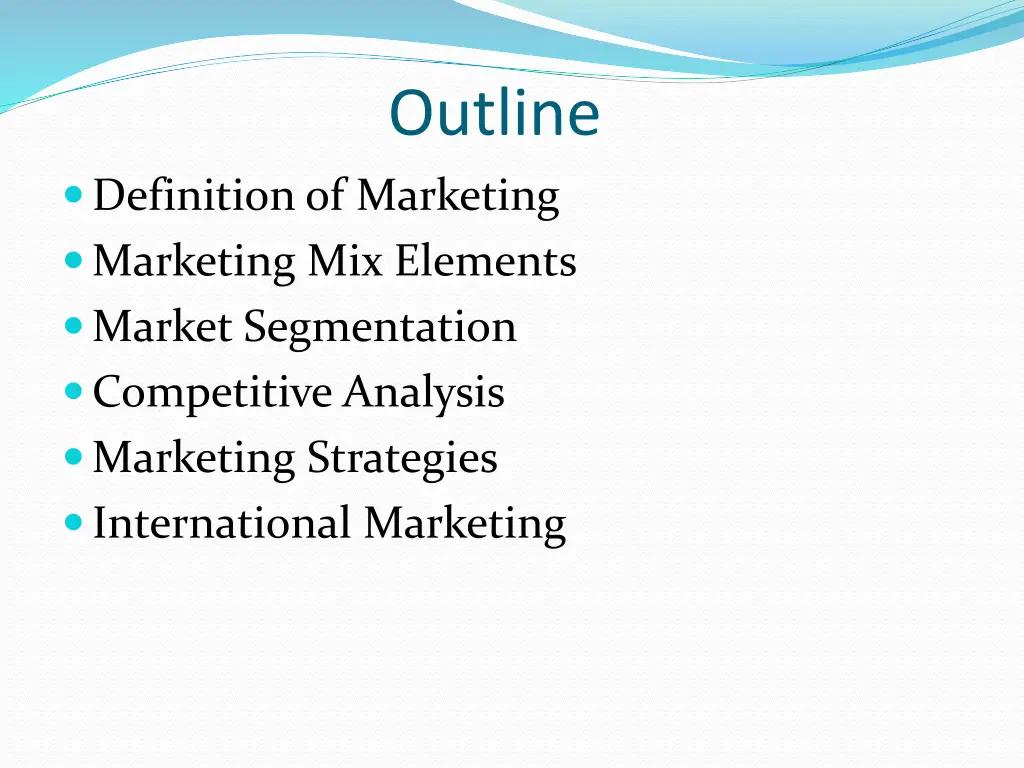 Outline

- Definition of Marketing
- Marketing Mix Elements
- Market Segmentation
- Competitive Analysis
- Marketing Strategies
- International Marketing